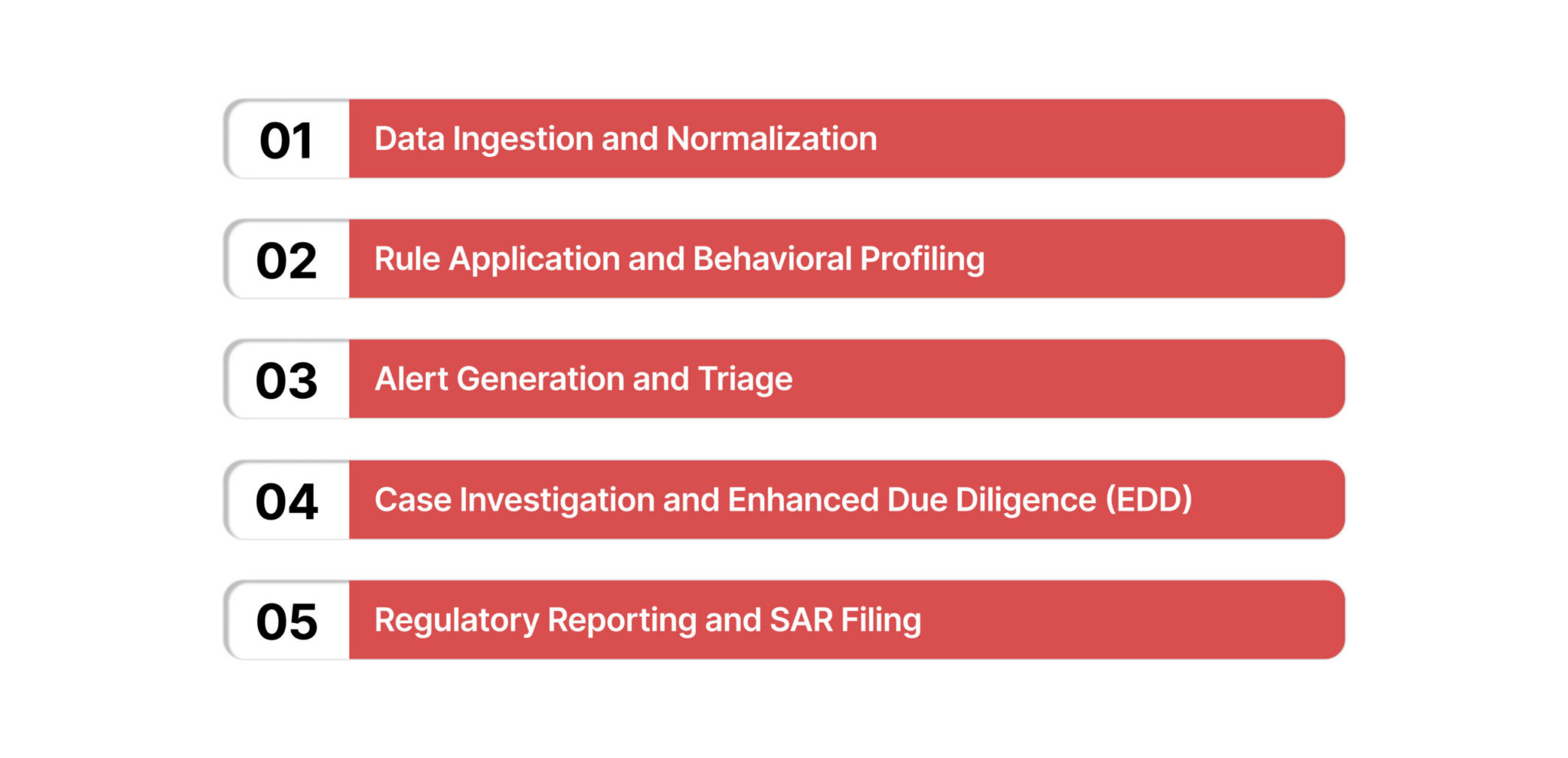 01 Data Ingestion and Normalization

02 Rule Application and Behavioral Profiling

03 Alert Generation and Triage

04 Case Investigation and Enhanced Due Diligence (EDD)

05 Regulatory Reporting and SAR Filing